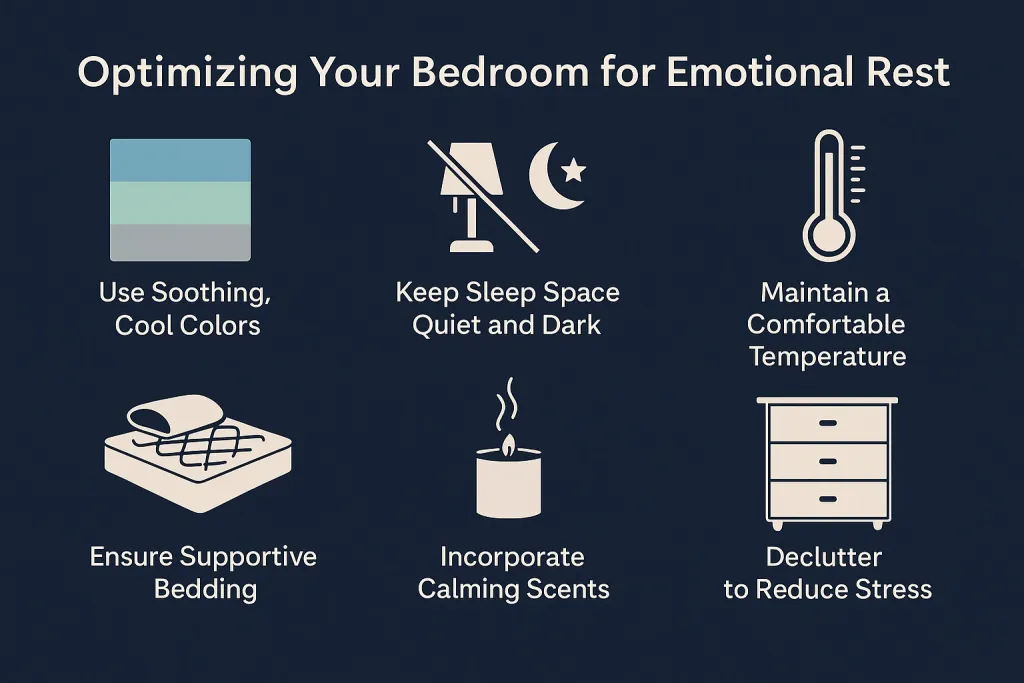 Optimizing Your Bedroom for Emotional Rest

Use Soothing, Cool Colors

Keep Sleep Space Quiet and Dark

Maintain a Comfortable Temperature

Ensure Supportive Bedding

Incorporate Calming Scents

Declutter to Reduce Stress